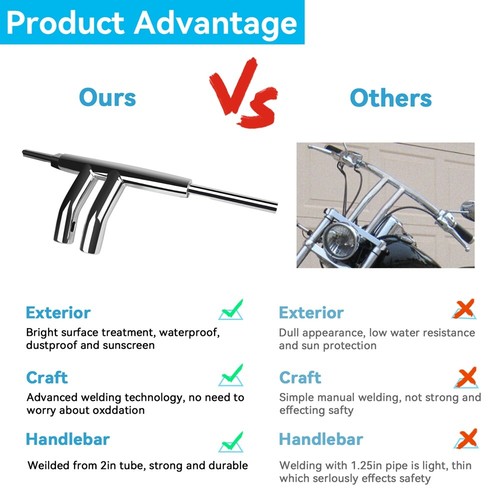 Product Advantage

Ours

Vs

Others

Exterior
Bright surface treatment, waterproof, dustproof and sunscreen

Craft
Advanced welding technology, no need to worry about oxddation

Handlebar
Weilded from 2in tube, strong and durable

Exterior
Dull appearance, low water resistance and sun protection

Craft
Simple manual welding, not strong and effecting safty

Handlebar
Welding with 1.25in pipe is light, thin which serlously effects safety